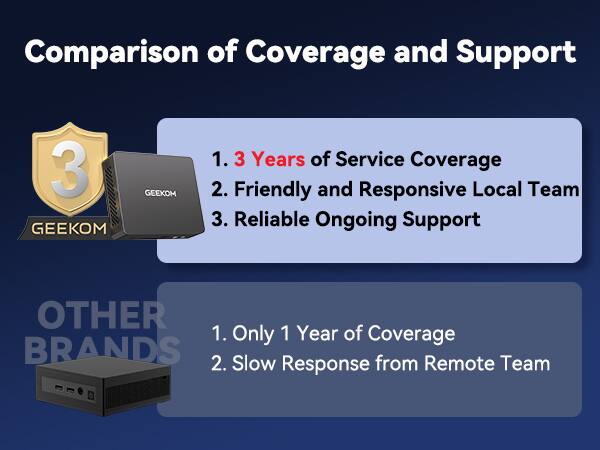 Comparison of Coverage and Support

3

GEEKOM

GEEKOM

1. 3 Years of Service Coverage
2. Friendly and Responsive Local Team
3. Reliable Ongoing Support

OTHER BRANDS

1. Only 1 Year of Coverage
2. Slow Response from Remote Team